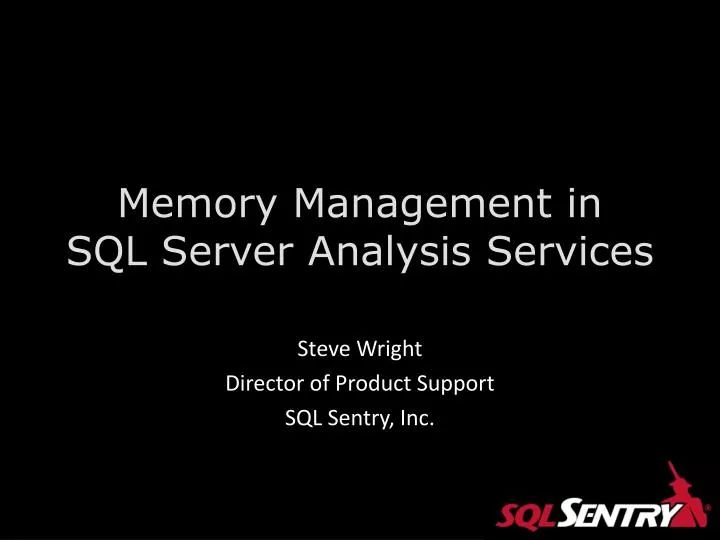 Memory Management in SQL Server Analysis Services

Steve Wright
Director of Product Support
SQL Sentry, Inc.

SQL SENTRY